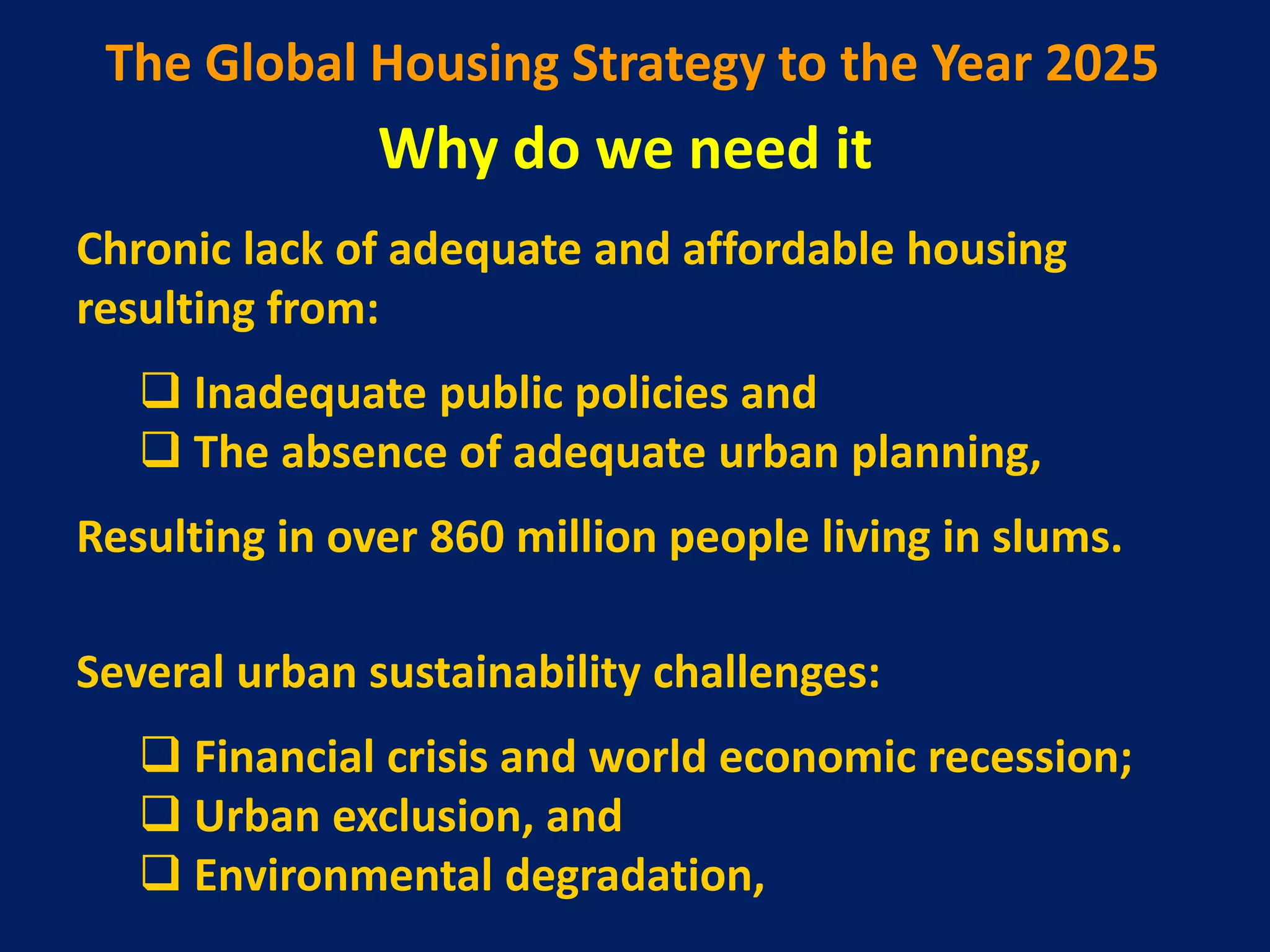 The Global Housing Strategy to the Year 2025

Why do we need it

Chronic lack of adequate and affordable housing resulting from:

❑ Inadequate public policies and
❑ The absence of adequate urban planning,

Resulting in over 860 million people living in slums.

Several urban sustainability challenges:

❑ Financial crisis and world economic recession;
❑ Urban exclusion, and
❑ Environmental degradation,